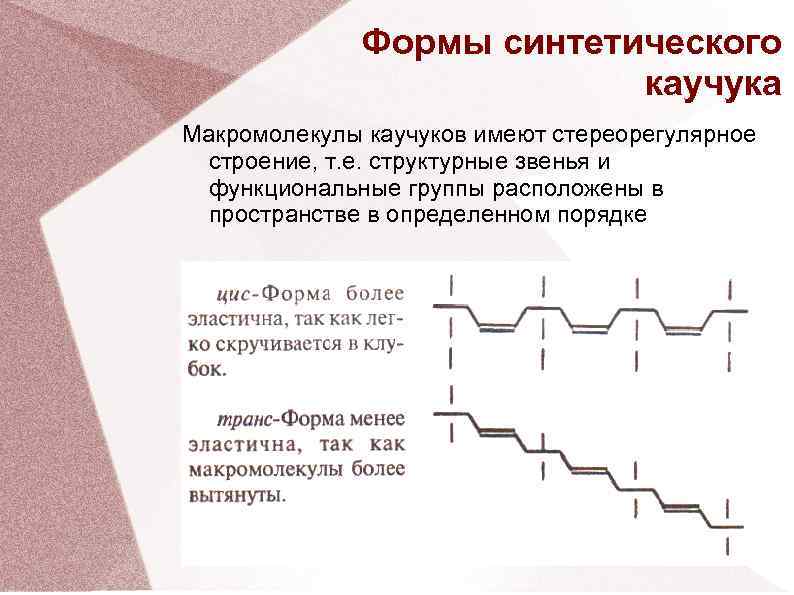 Формы синтетического каучука

Макромолекулы каучуков имеют стереорегулярное строение, т.е. структурные звенья и функциональные группы расположены в пространстве в определенном порядке

цис-Форма более эластична, так как легко скручивается в клубок.

транс-Форма менее эластична, так как макромолекулы более вытянуты.